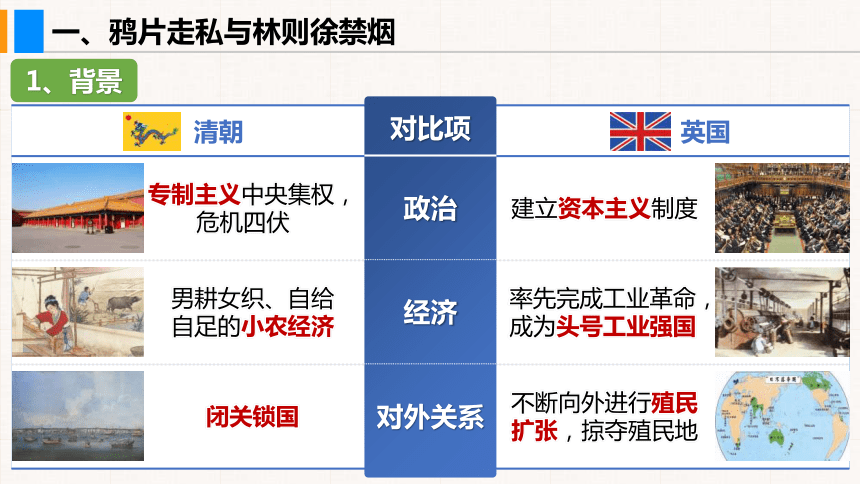 一、鸦片走私与林则徐禁烟

1、背景

| 清朝 | 对比项 | 英国 |
|---|---|---|
| 专制主义中央集权，危机四伏 | 政治 | 建立资本主义制度 |
| 男耕女织、自给自足的小农经济 | 经济 | 率先完成工业革命，成为头号工业强国 |
| 闭关锁国 | 对外关系 | 不断向外进行殖民扩张，掠夺殖民地 |